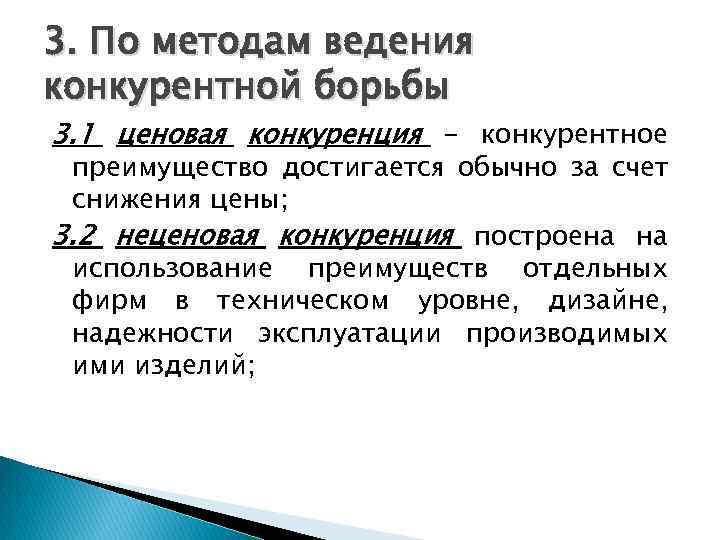 3. По методам ведения конкурентной борьбы

3.1 ценовая конкуренция - конкурентное преимущество достигается обычно за счет снижения цены;

3.2 неценовая конкуренция построена на использование преимуществ отдельных фирм в техническом уровне, дизайне, надежности эксплуатации производимых ими изделий;